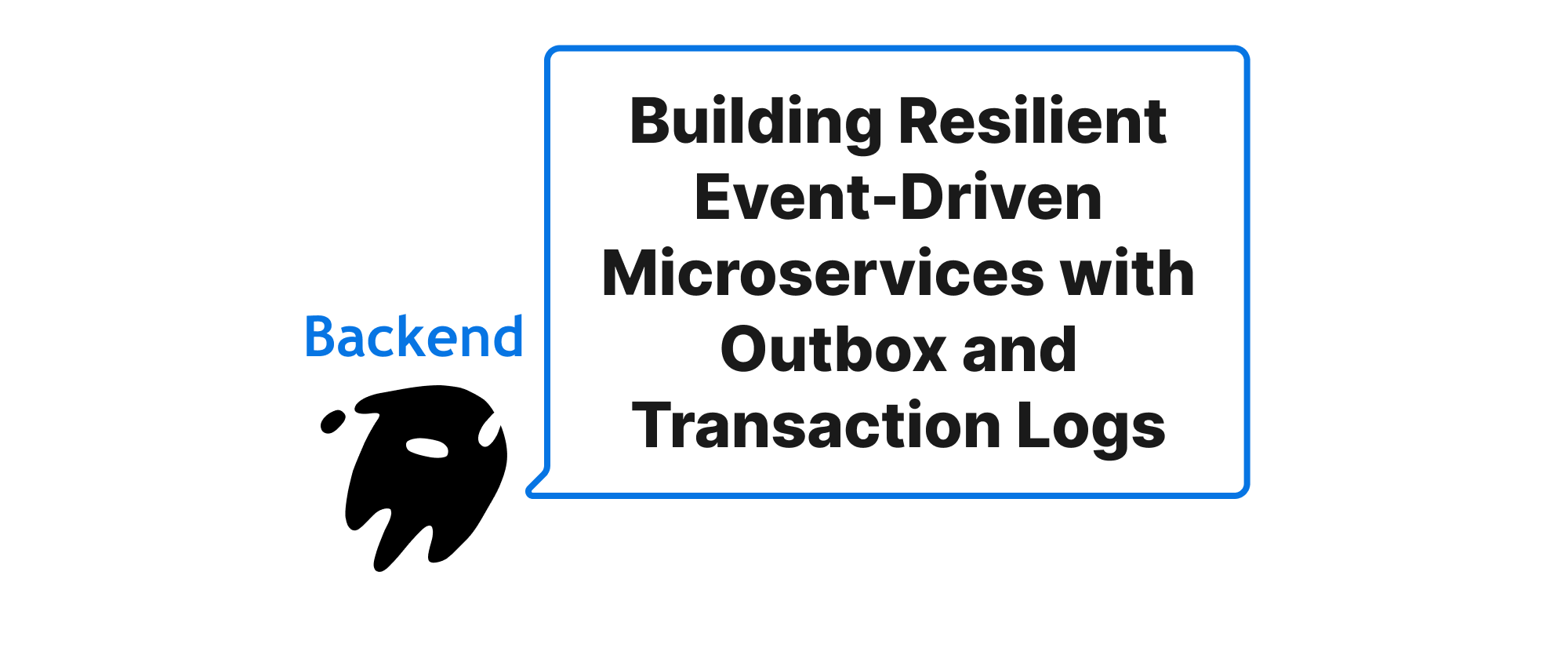 Backend

Building Resilient Event-Driven Microservices with Outbox and Transaction Logs